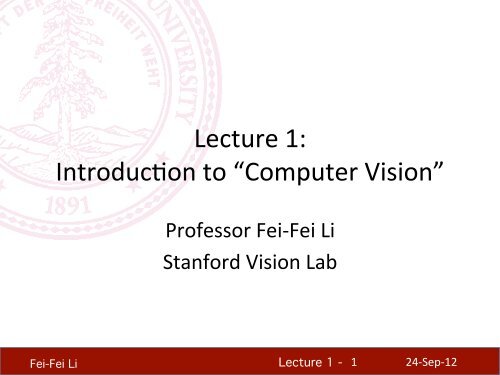 DER FREIHEIT WEHT UNIVERSITY 1891

Lecture 1:
Introduction to “Computer Vision”

Professor Fei-Fei Li
Stanford Vision Lab

Fei-Fei Li Lecture 1 - 1 24-Sep-12